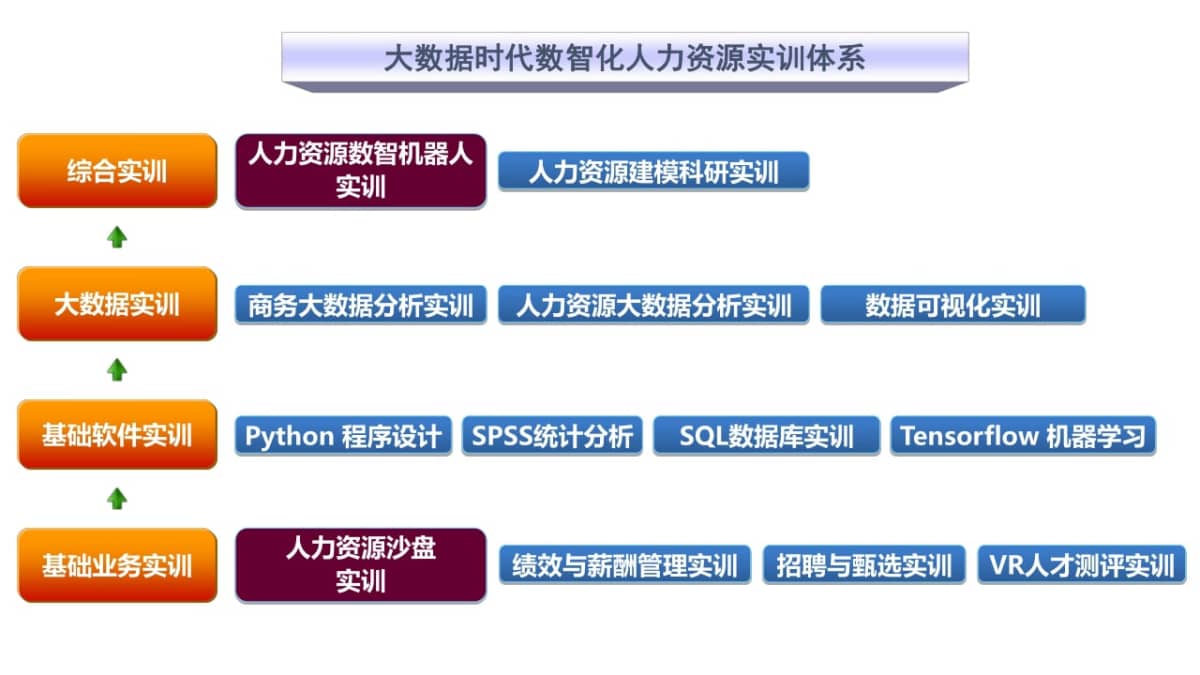 大数据时代数智化人力资源实训体系

综合实训

人力资源数智机器人实训

人力资源建模科研实训

大数据实训

商务大数据分析实训

人力资源大数据分析实训

数据可视化实训

基础软件实训

Python 程序设计

SPSS统计分析

SQL数据库实训

Tensorflow 机器学习

基础业务实训

人力资源沙盘实训

绩效与薪酬管理实训

招聘与甄选实训

VR人才测评实训